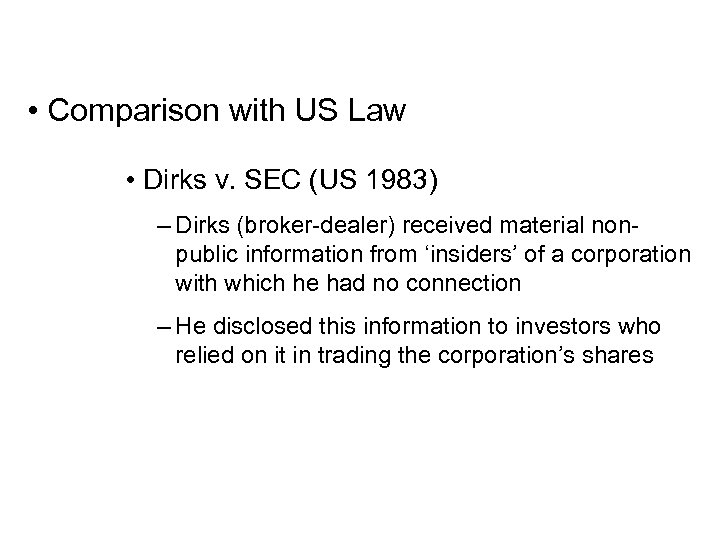 • Comparison with US Law

• Dirks v. SEC (US 1983)

– Dirks (broker-dealer) received material non-public information from ‘insiders’ of a corporation with which he had no connection

– He disclosed this information to investors who relied on it in trading the corporation’s shares